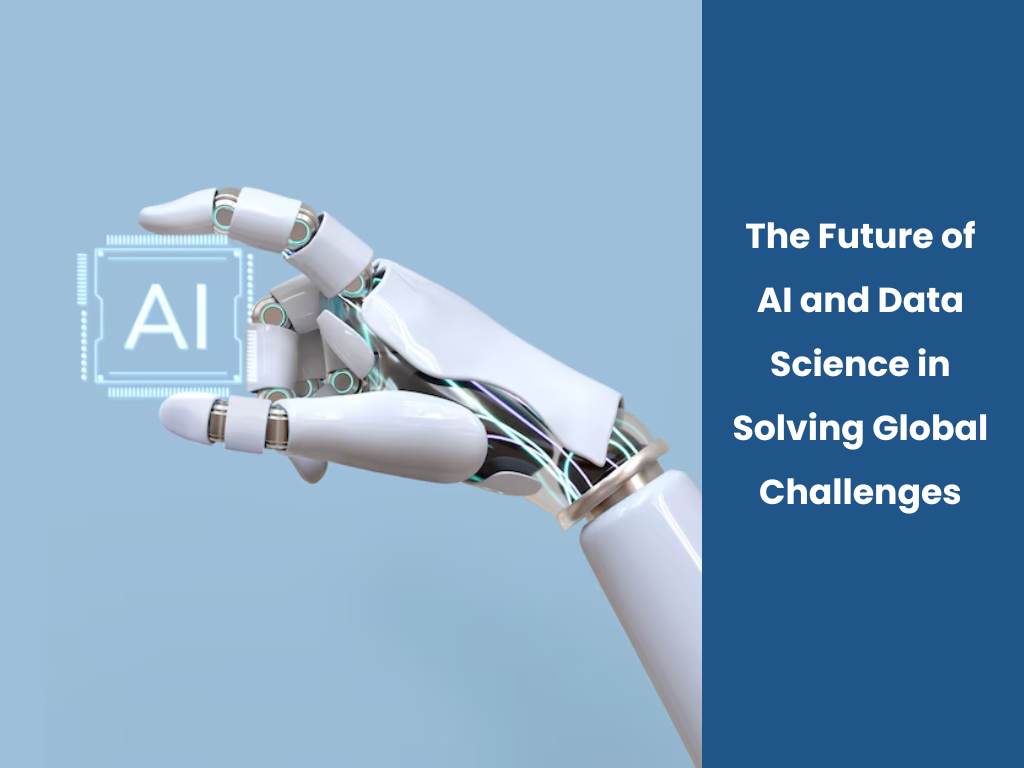 AI

The Future of AI and Data Science in Solving Global Challenges